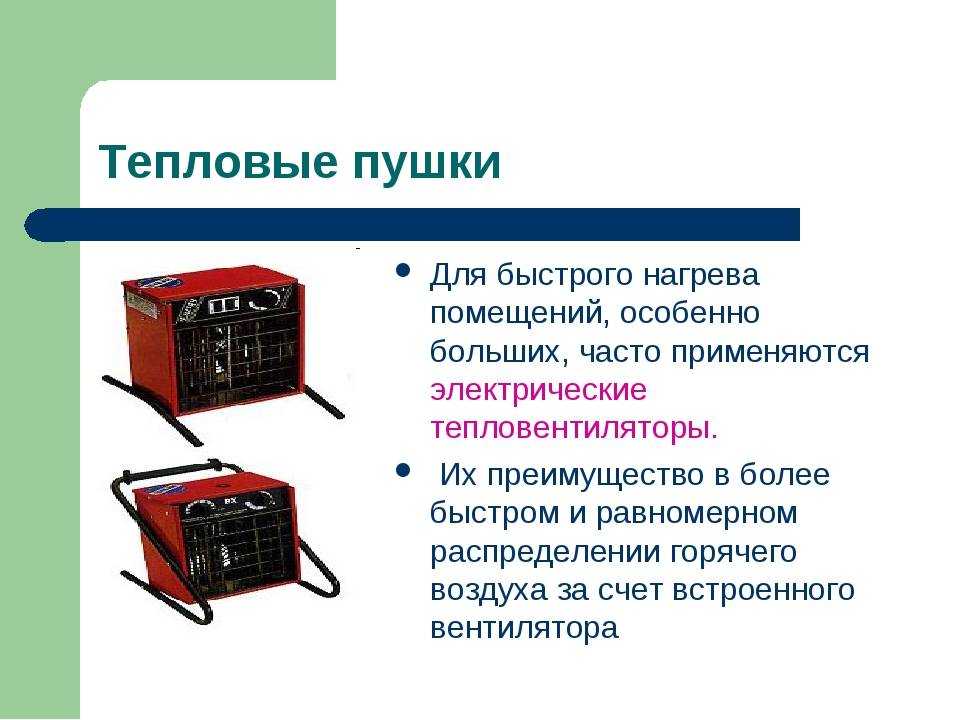 Тепловые пушки

- Для быстрого нагрева помещений, особенно больших, часто применяются электрические тепловентиляторы.
- Их преимущество в более быстром и равномерном распределении горячего воздуха за счет встроенного вентилятора